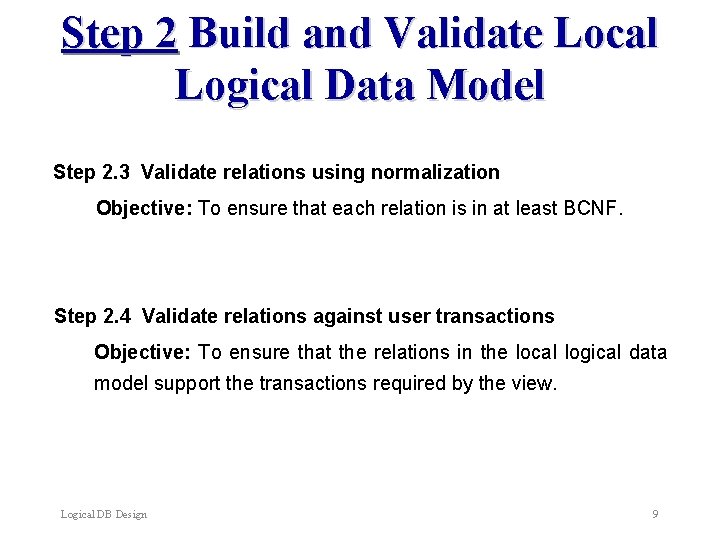 Step 2 Build and Validate Local Logical Data Model

Step 2.3 Validate relations using normalization

Objective: To ensure that each relation is in at least BCNF.

Step 2.4 Validate relations against user transactions

Objective: To ensure that the relations in the local logical data model support the transactions required by the view.

Logical DB Design

9